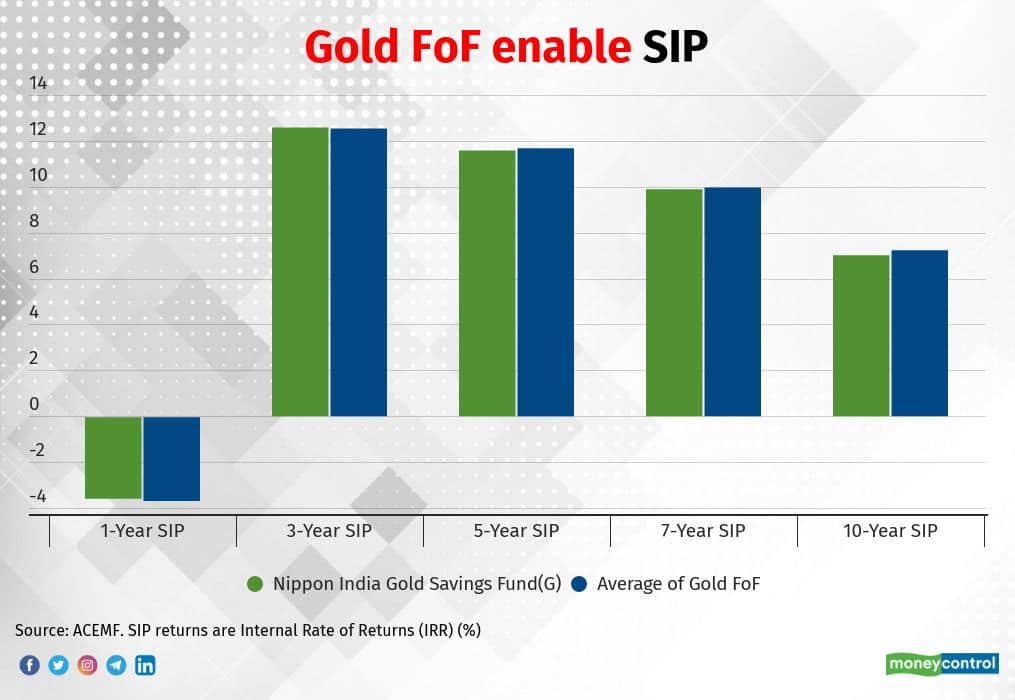 Gold FoF enable SIP

14
12
10
8
6
4
2
0
-2
-4

1-Year SIP
3-Year SIP
5-Year SIP
7-Year SIP
10-Year SIP

Nippon India Gold Savings Fund(G) Average of Gold FoF

Source: ACEMF. SIP returns are Internal Rate of Returns (IRR) (%)

moneycontrol